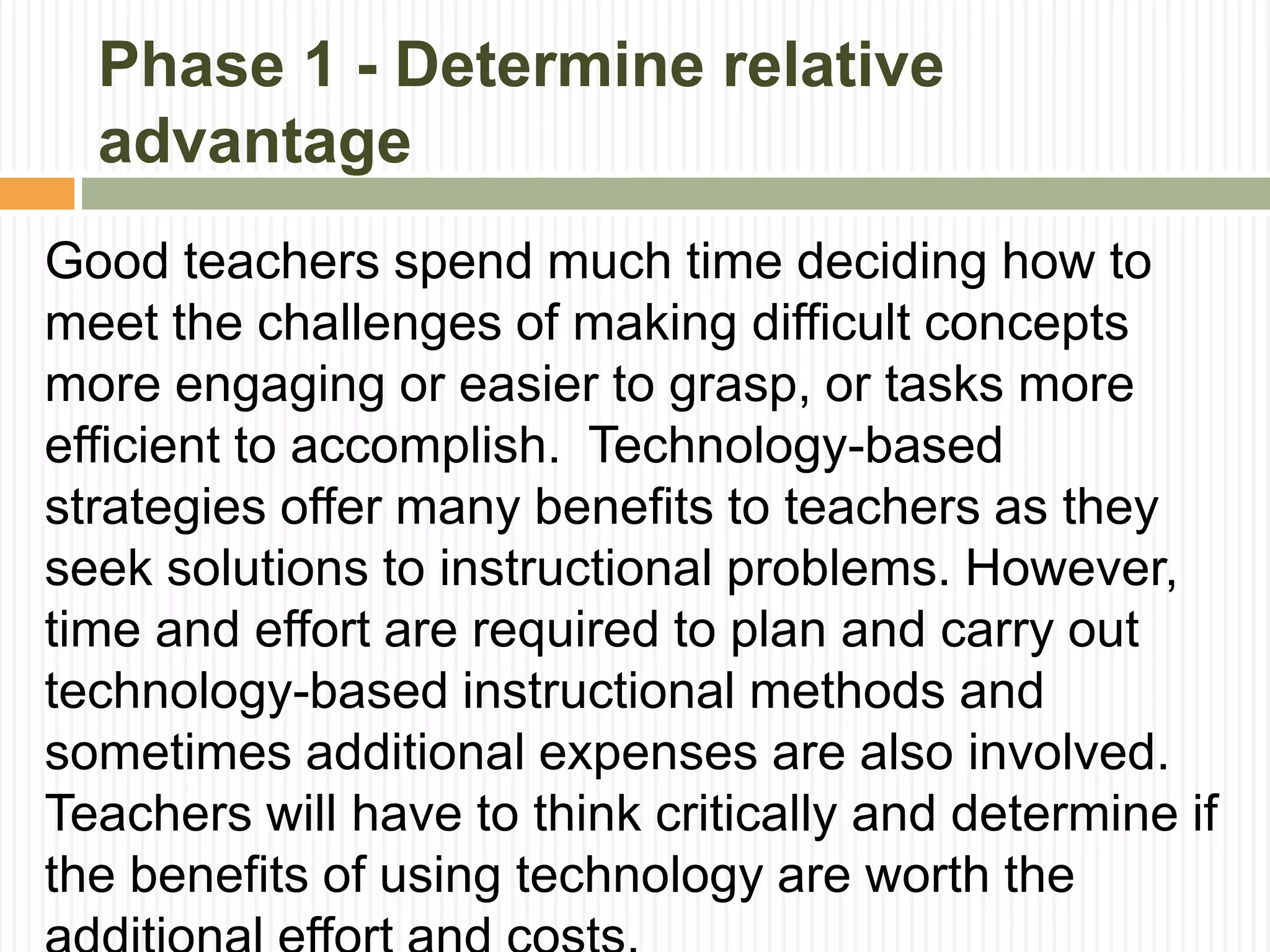 Phase 1 - Determine relative advantage

Good teachers spend much time deciding how to meet the challenges of making difficult concepts more engaging or easier to grasp, or tasks more efficient to accomplish. Technology-based strategies offer many benefits to teachers as they seek solutions to instructional problems. However, time and effort are required to plan and carry out technology-based instructional methods and sometimes additional expenses are also involved. Teachers will have to think critically and determine if the benefits of using technology are worth the additional effort and costs.